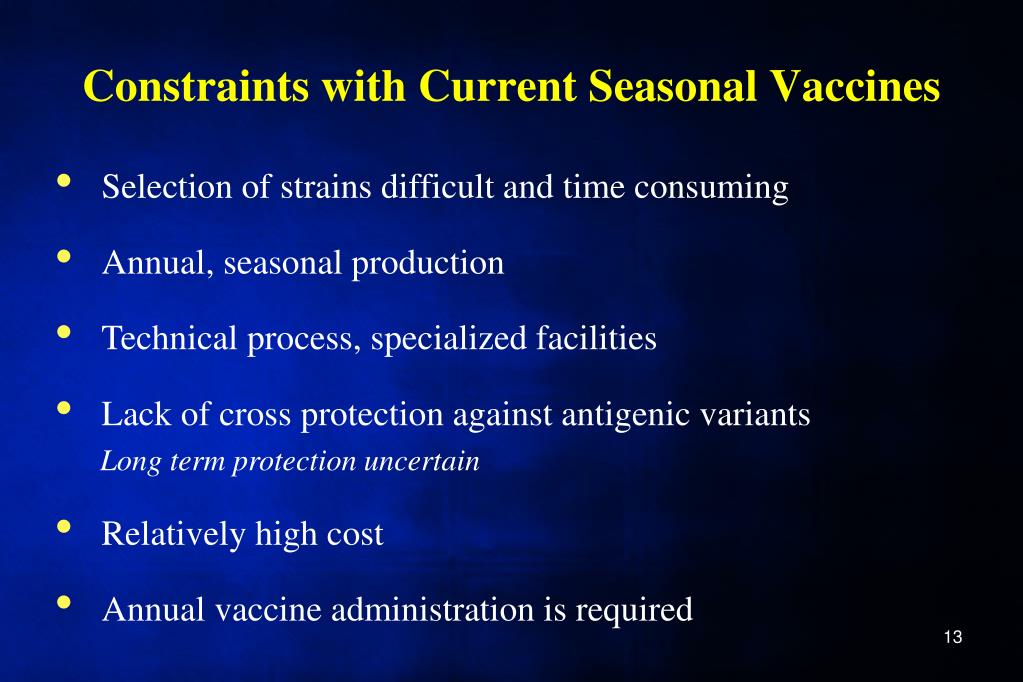 Constraints with Current Seasonal Vaccines

• Selection of strains difficult and time consuming

• Annual, seasonal production

• Technical process, specialized facilities

• Lack of cross protection against antigenic variants
Long term protection uncertain

• Relatively high cost

• Annual vaccine administration is required

13